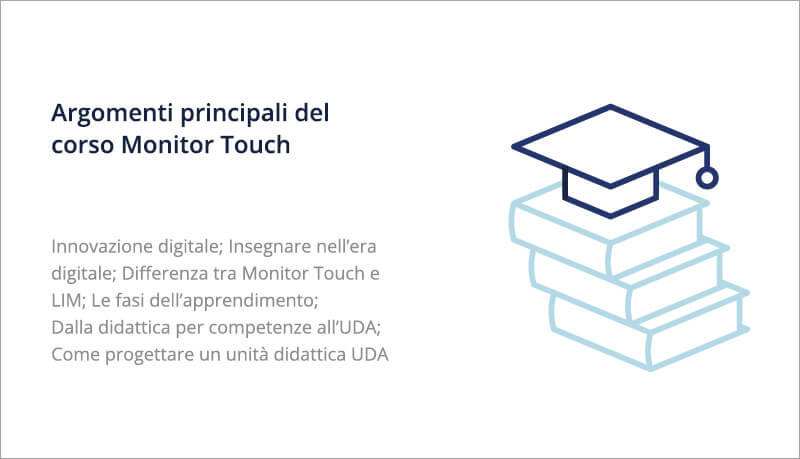 Argomenti principali del corso Monitor Touch

Innovazione digitale; Insegnare nell’era digitale; Differenza tra Monitor Touch e LIM; Le fasi dell’apprendimento; Dalla didattica per competenze all’UDA; Come progettare un unità didattica UDA